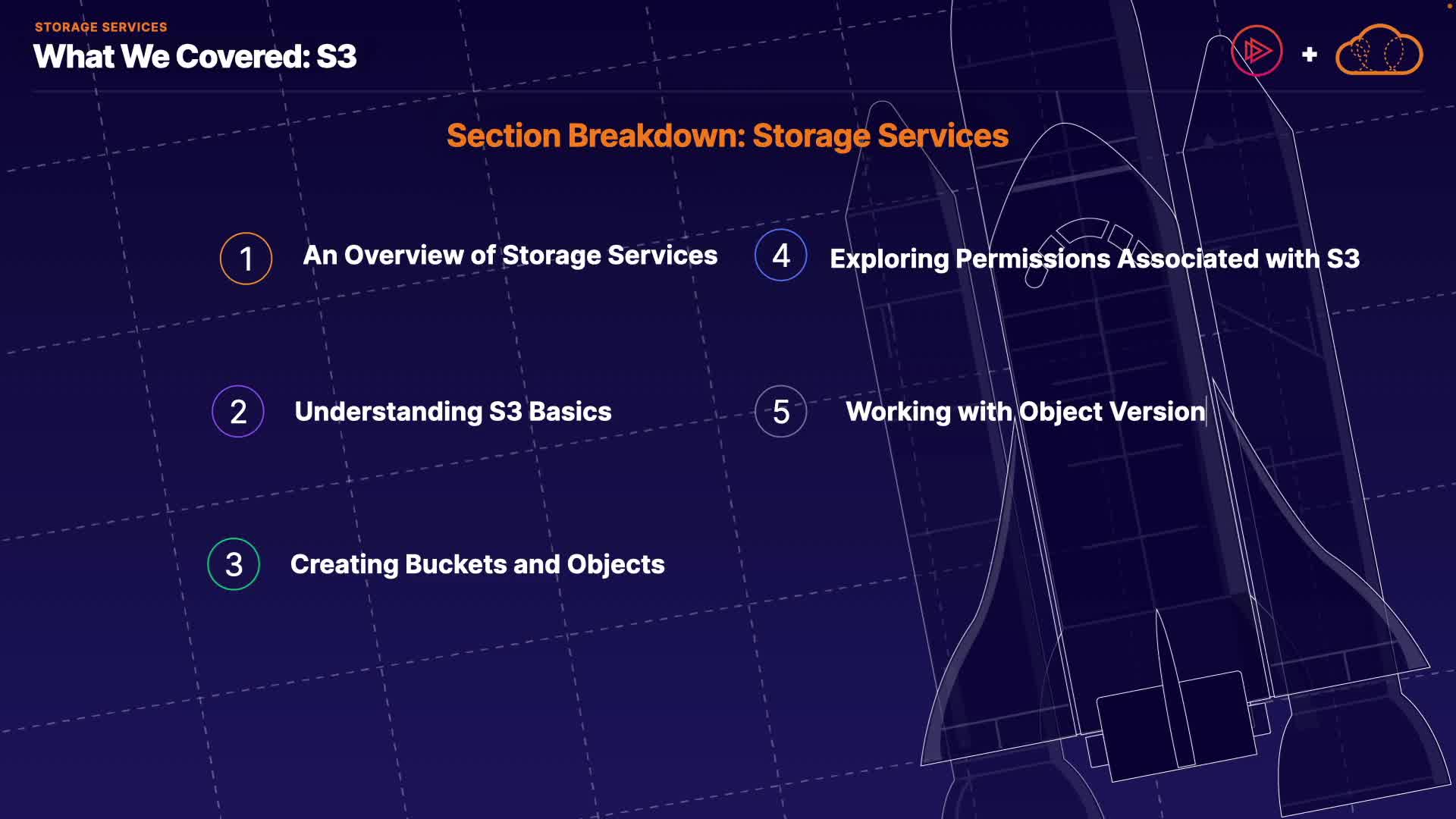 STORAGE SERVICES
What We Covered: S3

+

Section Breakdown: Storage Services

1 An Overview of Storage Services

2 Understanding S3 Basics

3 Creating Buckets and Objects

4 Exploring Permissions Associated with S3

5 Working with Object Version